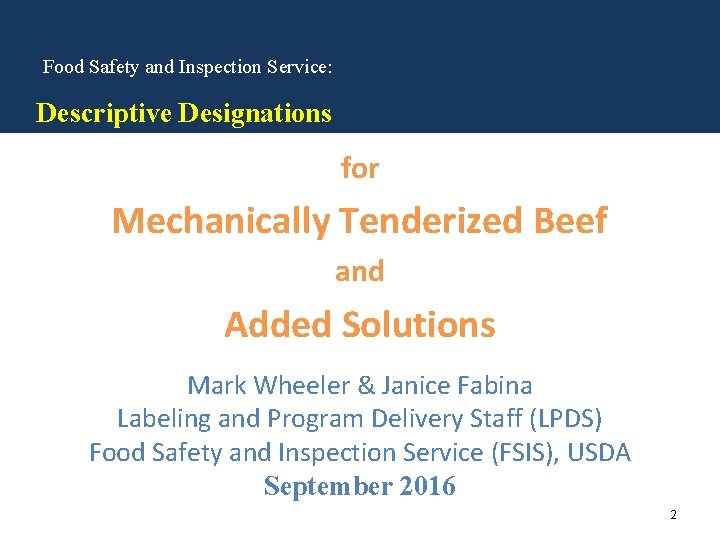 Food Safety and Inspection Service:

Descriptive Designations

for

Mechanically Tenderized Beef

and

Added Solutions

Mark Wheeler & Janice Fabina
Labeling and Program Delivery Staff (LPDS)
Food Safety and Inspection Service (FSIS), USDA
September 2016

2